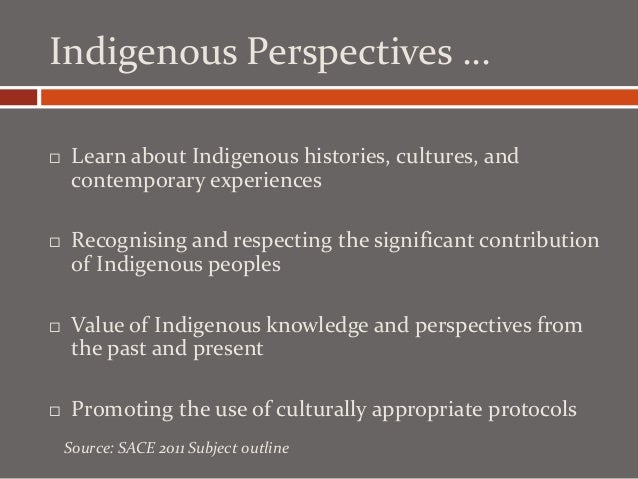 Indigenous Perspectives …

□ Learn about Indigenous histories, cultures, and contemporary experiences

□ Recognising and respecting the significant contribution of Indigenous peoples

□ Value of Indigenous knowledge and perspectives from the past and present

□ Promoting the use of culturally appropriate protocols

Source: SACE 2011 Subject outline